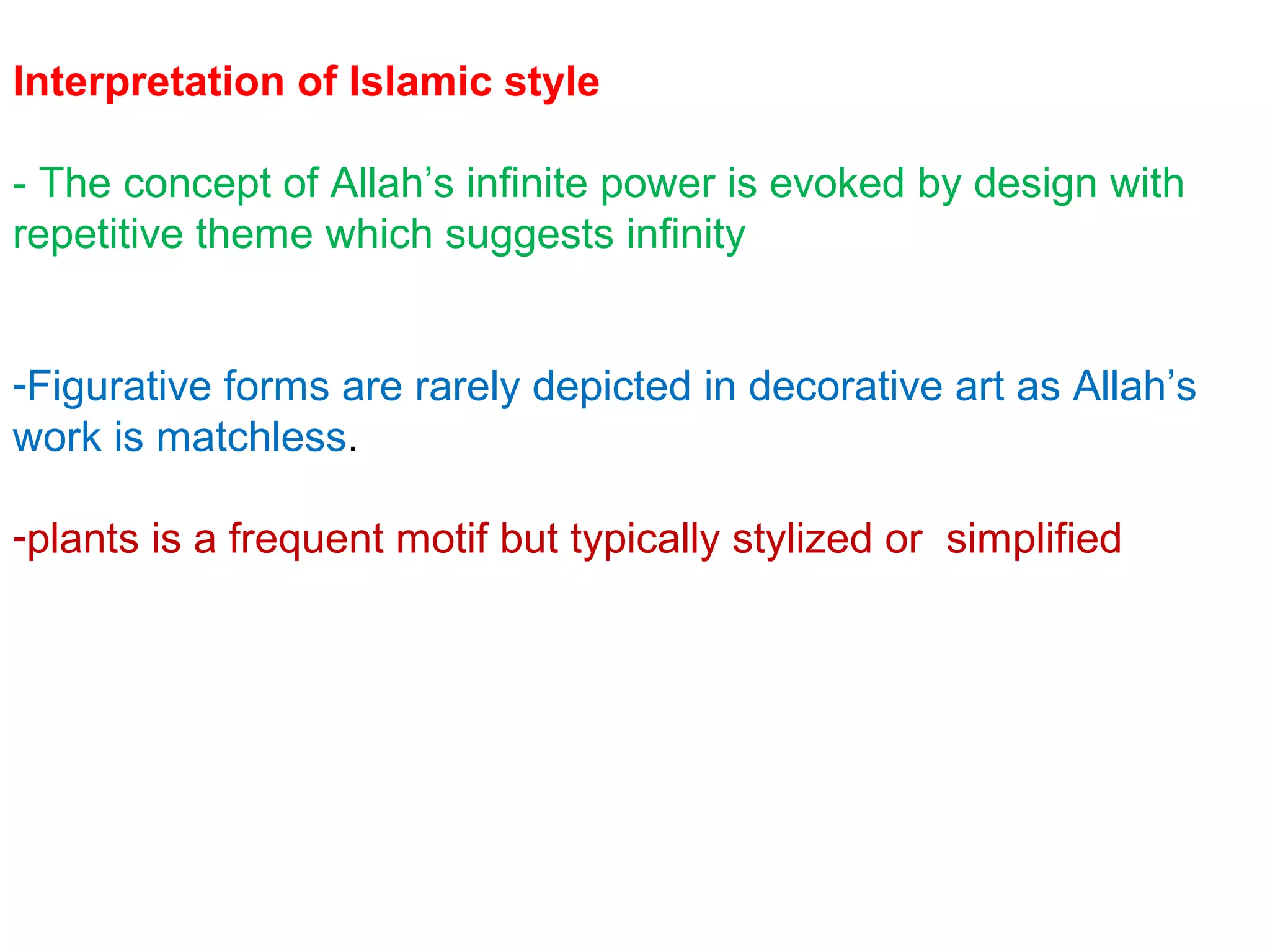 Interpretation of Islamic style

- The concept of Allah’s infinite power is evoked by design with repetitive theme which suggests infinity

-Figurative forms are rarely depicted in decorative art as Allah’s work is matchless.

-plants is a frequent motif but typically stylized or  simplified